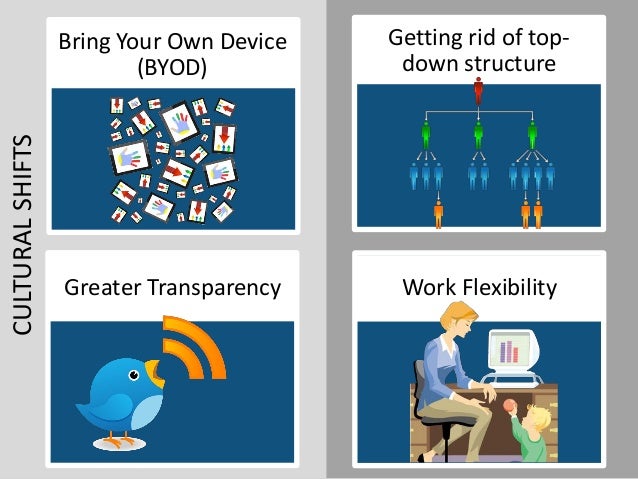 CULTURAL SHIFTS

Bring Your Own Device (BYOD)

Getting rid of top-down structure

Greater Transparency

Work Flexibility